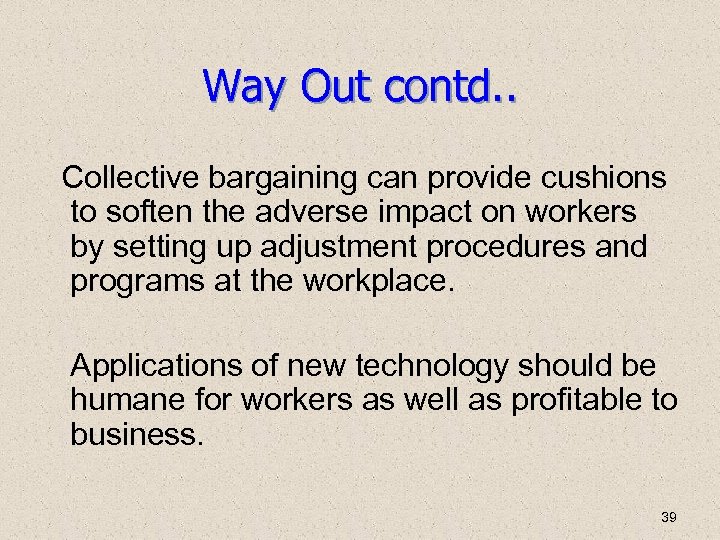 Way Out contd..

Collective bargaining can provide cushions to soften the adverse impact on workers by setting up adjustment procedures and programs at the workplace.

Applications of new technology should be humane for workers as well as profitable to business.

39